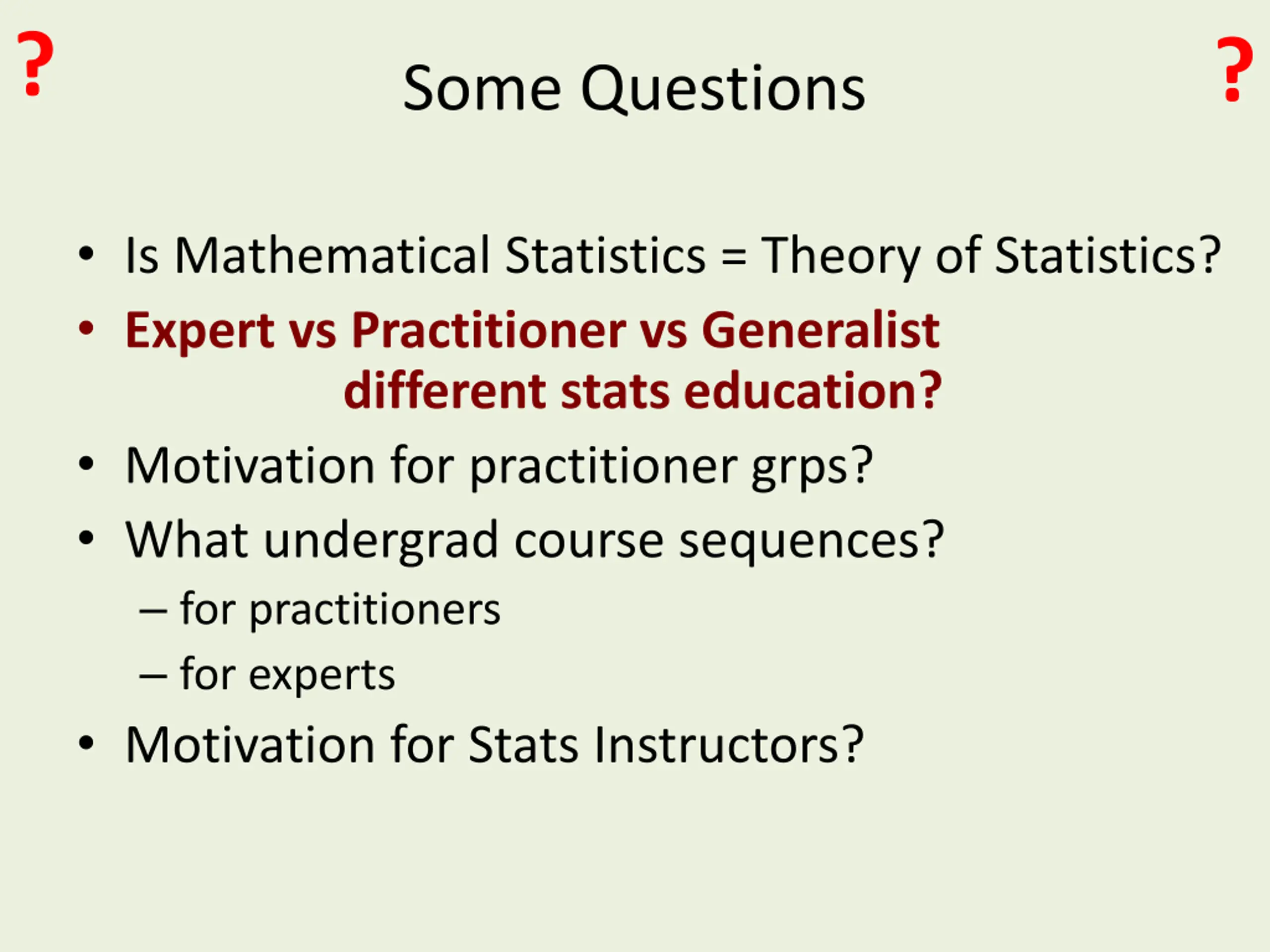 ? Some Questions ?

• Is Mathematical Statistics = Theory of Statistics?
• Expert vs Practitioner vs Generalist different stats education?
• Motivation for practitioner grps?
• What undergrad course sequences?
– for practitioners
– for experts
• Motivation for Stats Instructors?